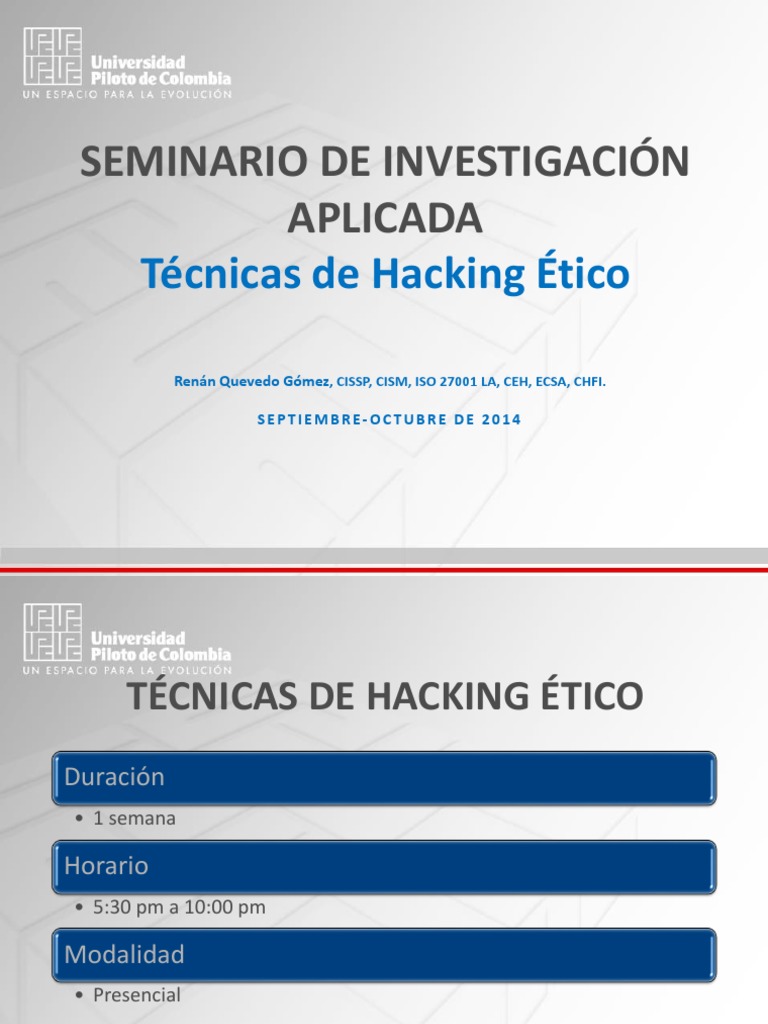 Universidad Piloto de Colombia
UN ESPACIO PARA LA EVOLUCIÓN

SEMINARIO DE INVESTIGACIÓN APLICADA
Técnicas de Hacking Ético

Renán Quevedo Gómez, CISSP, CISM, ISO 27001 LA, CEH, ECSA, CHFI.

SEPTIEMBRE-OCTUBRE DE 2014

Universidad Piloto de Colombia
UN ESPACIO PARA LA EVOLUCIÓN

TÉCNICAS DE HACKING ÉTICO

Duración
• 1 semana

Horario
• 5:30 pm a 10:00 pm

Modalidad
• Presencial